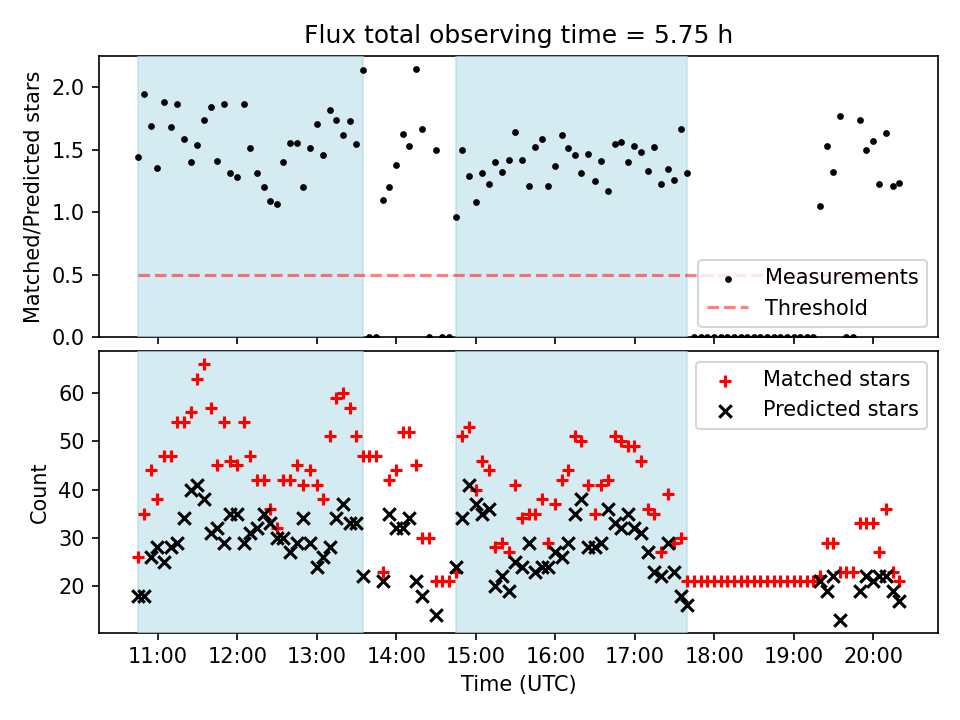 Flux total observing time = 5.75 h

Matched/Predicted stars

2.0
1.5
1.0
0.5
0.0

Measurements
Threshold

Count

60
50
40
30
20

Matched stars
Predicted stars

11:00 12:00 13:00 14:00 15:00 16:00 17:00 18:00 19:00 20:00

Time (UTC)